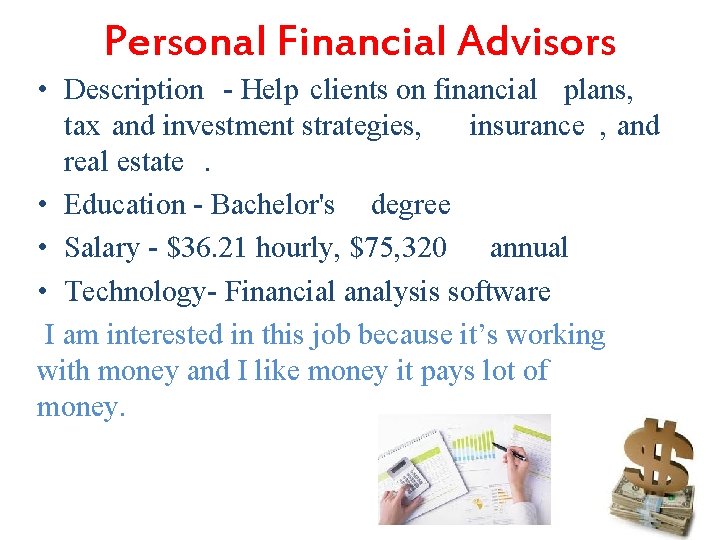 Personal Financial Advisors

• Description - Help clients on financial plans, tax and investment strategies, insurance , and real estate .

• Education - Bachelor's degree

• Salary - \$36.21 hourly, \$75,320 annual

• Technology- Financial analysis software

I am interested in this job because it's working with money and I like money it pays lot of money.